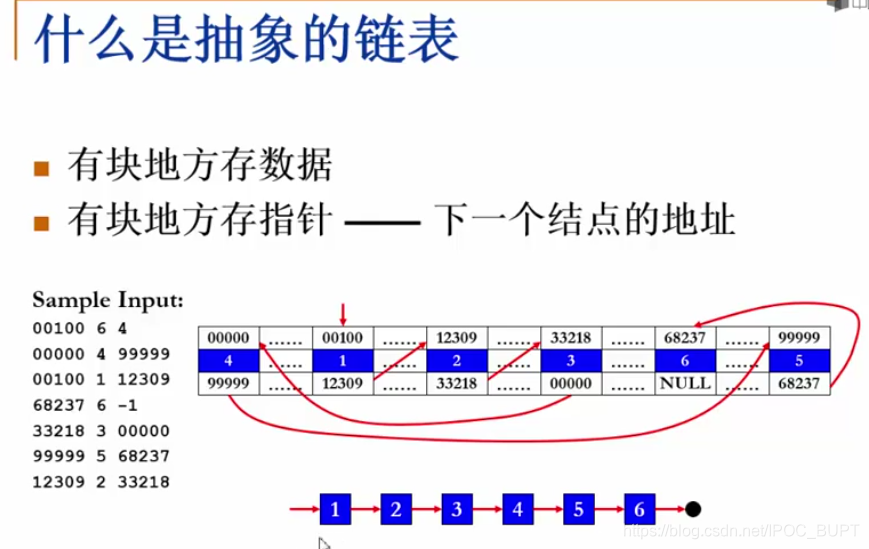 什么是抽象的链表

■ 有块地方存数据
■ 有块地方存指针 —— 下一个结点的地址

Sample Input:
00100 6 4
00000 4 99999
00100 1 12309
68237 6 -1
33218 3 00000
99999 5 68237
12309 2 33218

| 00000 | …… | 00100 | …… | 12309 | …… | 33218 | …… | 68237 | …… | 99999 |
|---|---|---|---|---|---|---|---|---|---|---|
| 4 | …… | 1 | …… | 2 | …… | 3 | …… | 6 | …… | 5 |
| 99999 | …… | 12309 | …… | 33218 | …… | 00000 | …… | NULL | …… | 68237 |

1 2 3 4 5 6

https://blog.csdn.net/IPOC_BUPT